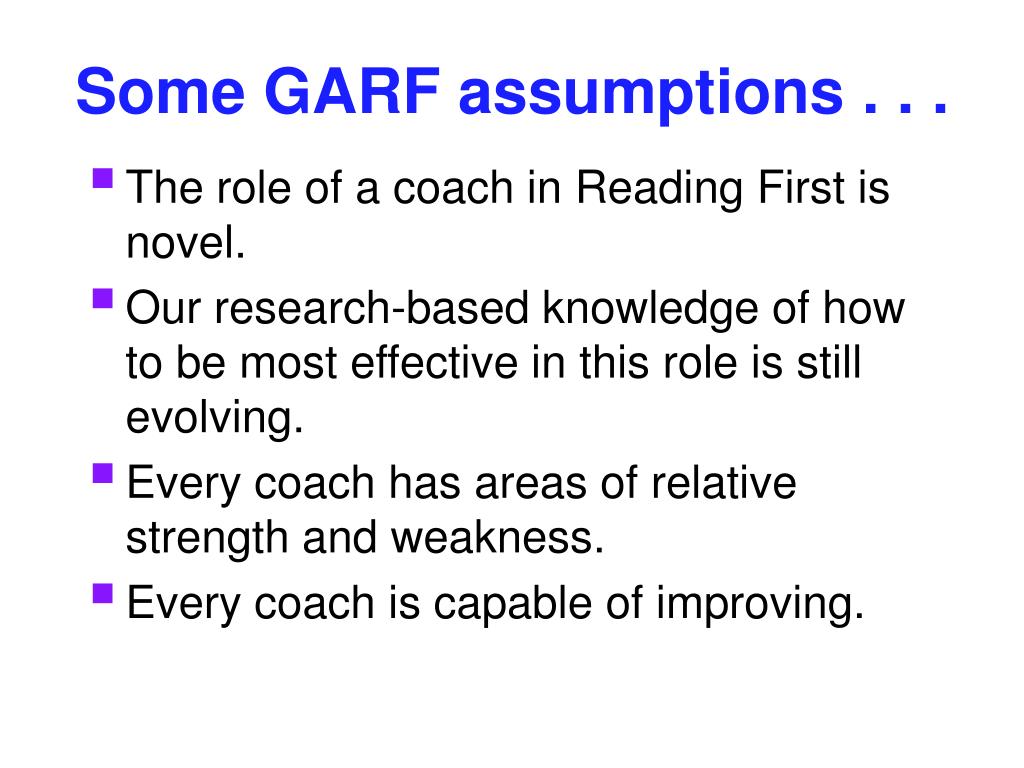 Some GARF assumptions . . .

- The role of a coach in Reading First is novel.
- Our research-based knowledge of how to be most effective in this role is still evolving.
- Every coach has areas of relative strength and weakness.
- Every coach is capable of improving.